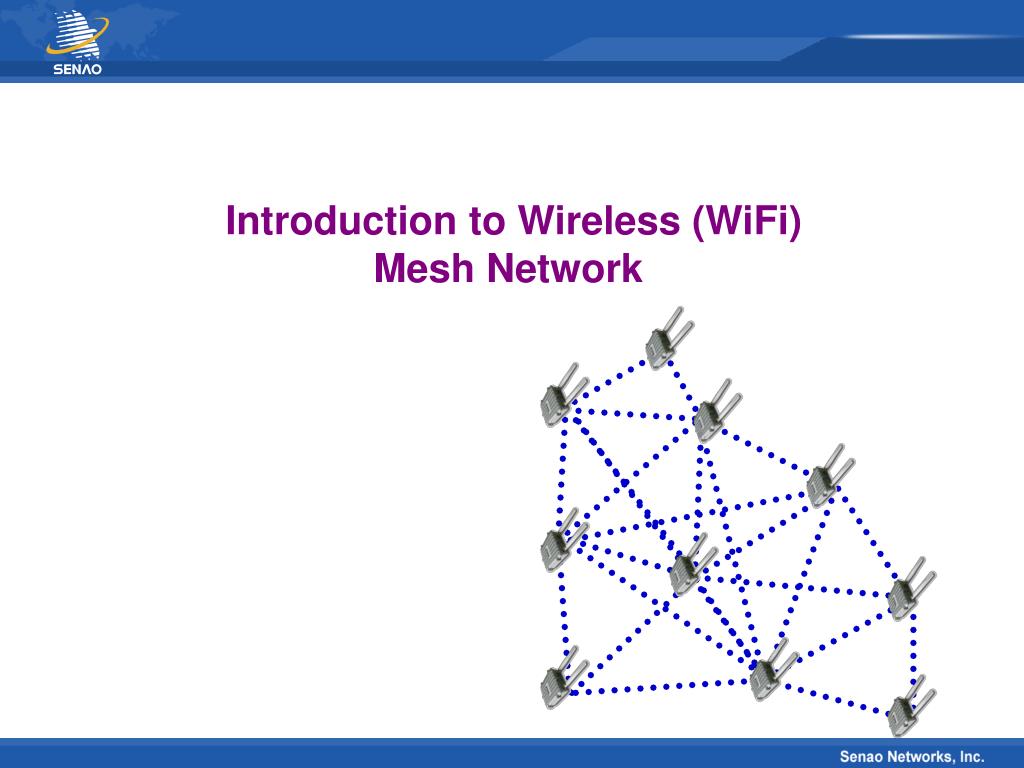 SENAO

Introduction to Wireless (WiFi) Mesh Network

Senao Networks, Inc.